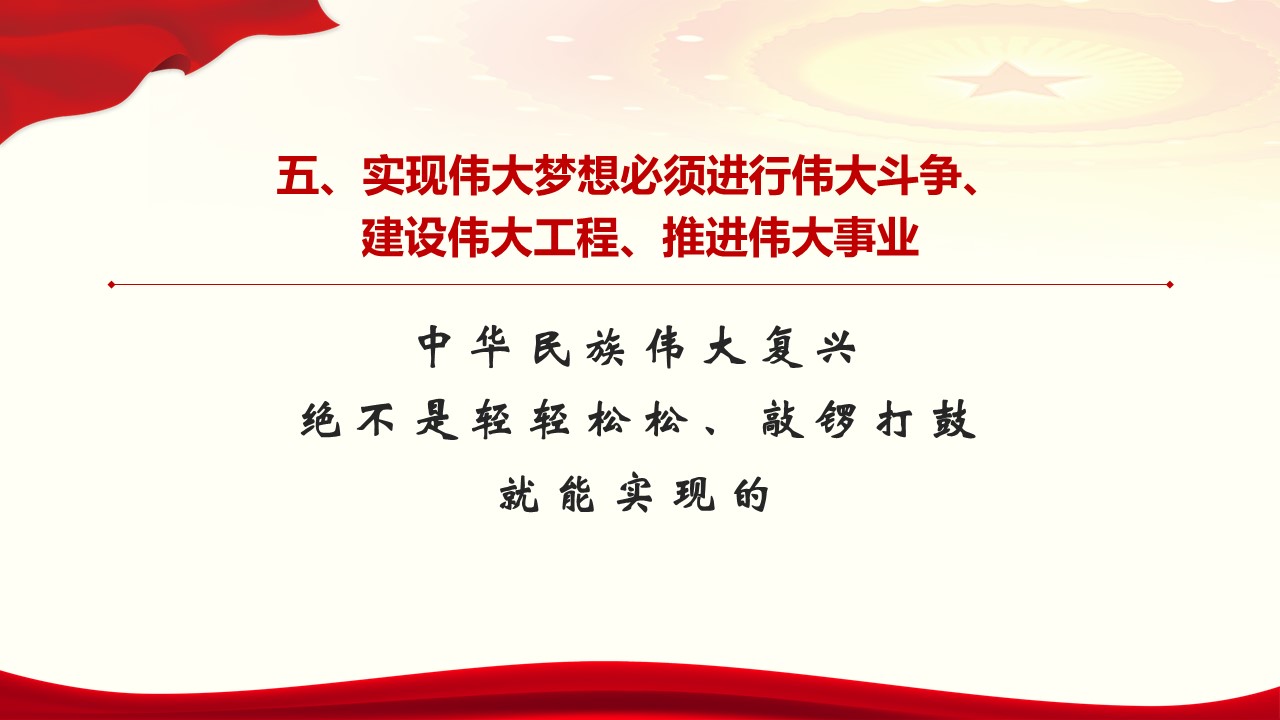 五、实现伟大梦想必须进行伟大斗争、建设伟大工程、推进伟大事业

中华民族伟大复兴
绝不是轻轻松松、敲锣打鼓
就能实现的